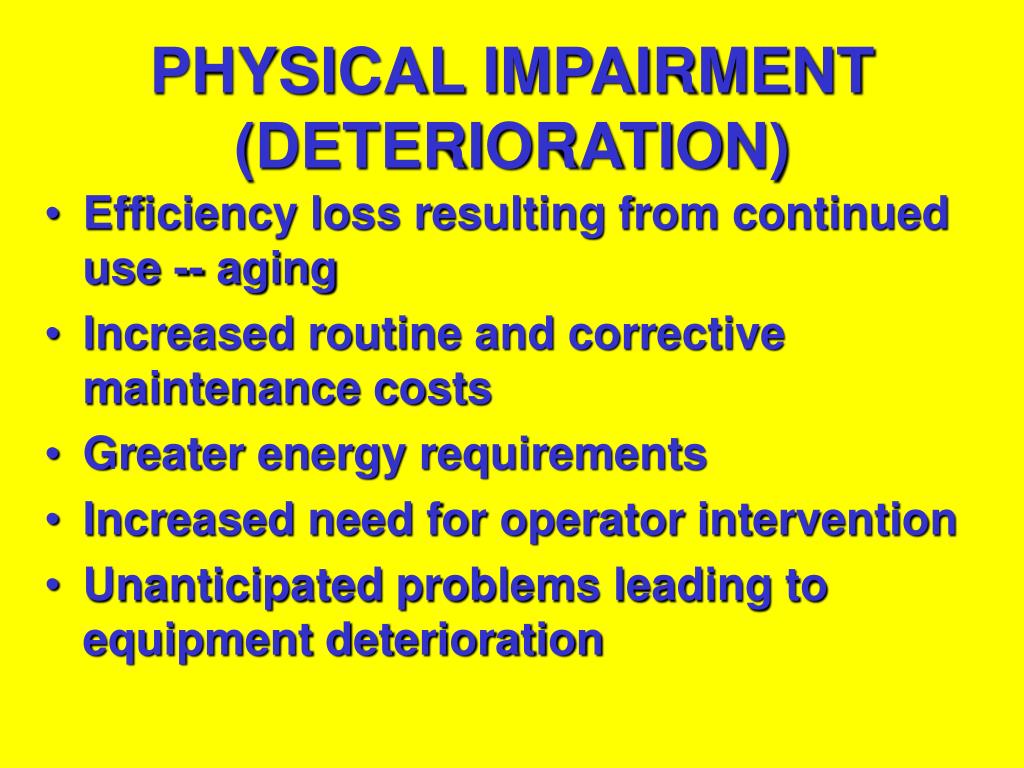 PHYSICAL IMPAIRMENT (DETERIORATION)

• Efficiency loss resulting from continued use -- aging
• Increased routine and corrective maintenance costs
• Greater energy requirements
• Increased need for operator intervention
• Unanticipated problems leading to equipment deterioration